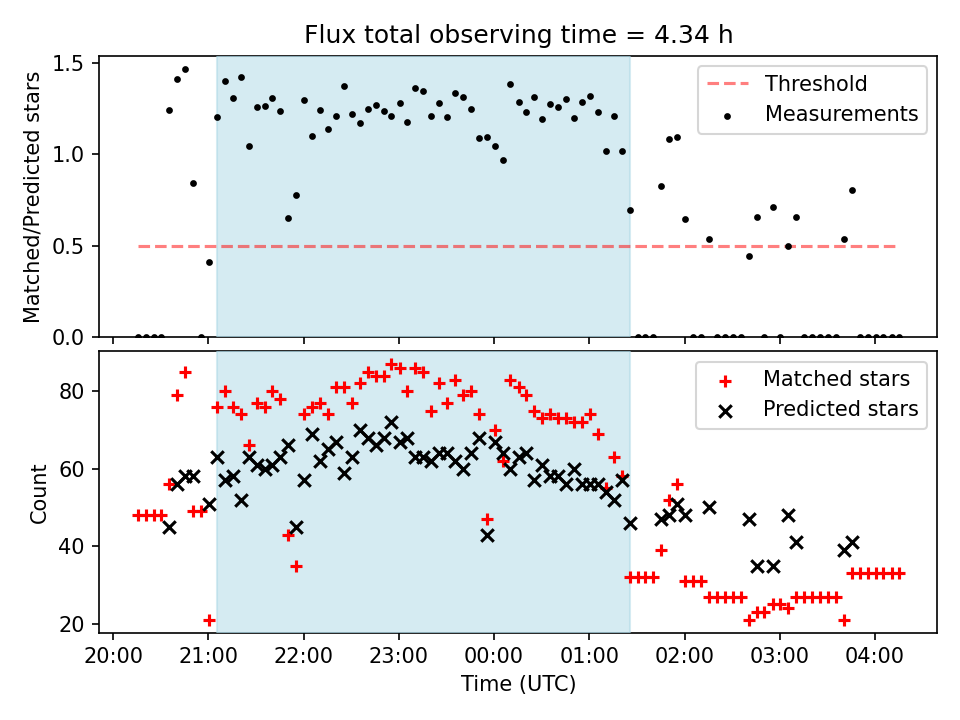 Flux total observing time = 4.34 h

Matched/Predicted stars

1.5
1.0
0.5
0.0

Threshold
Measurements

Count

80
60
40
20

Matched stars
Predicted stars

20:00 21:00 22:00 23:00 00:00 01:00 02:00 03:00 04:00

Time (UTC)